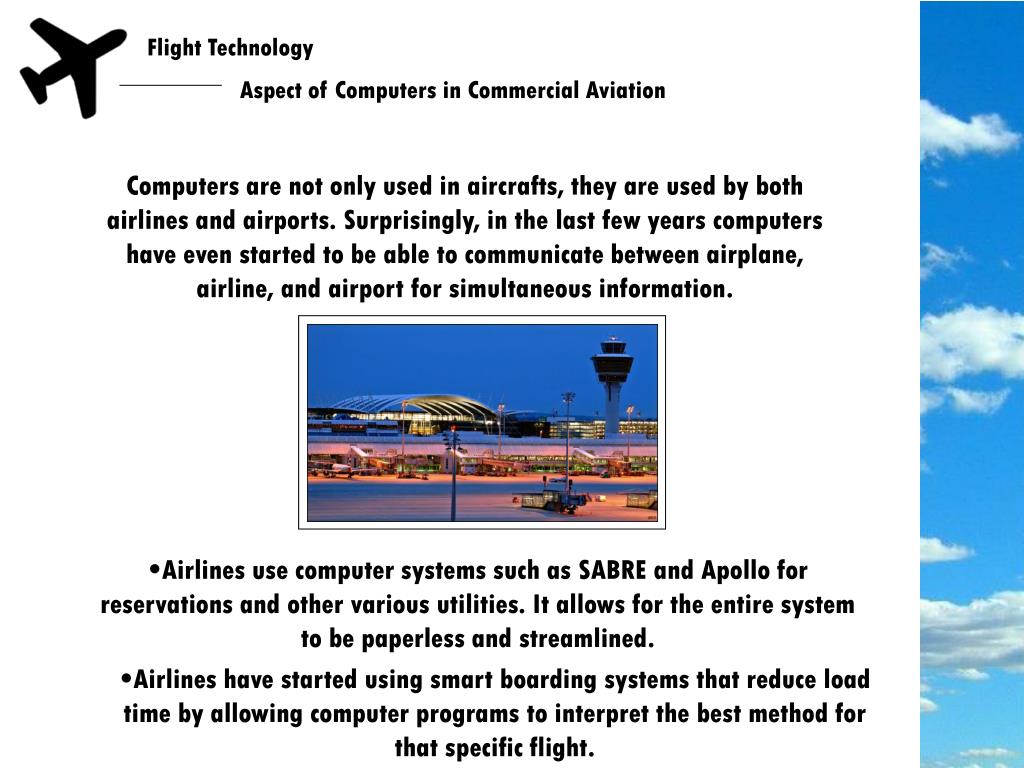 Flight Technology

Aspect of Computers in Commercial Aviation

Computers are not only used in aircrafts, they are used by both airlines and airports. Surprisingly, in the last few years computers have even started to be able to communicate between airplane, airline, and airport for simultaneous information.

•Airlines use computer systems such as SABRE and Apollo for reservations and other various utilities. It allows for the entire system to be paperless and streamlined.

•Airlines have started using smart boarding systems that reduce load time by allowing computer programs to interpret the best method for that specific flight.